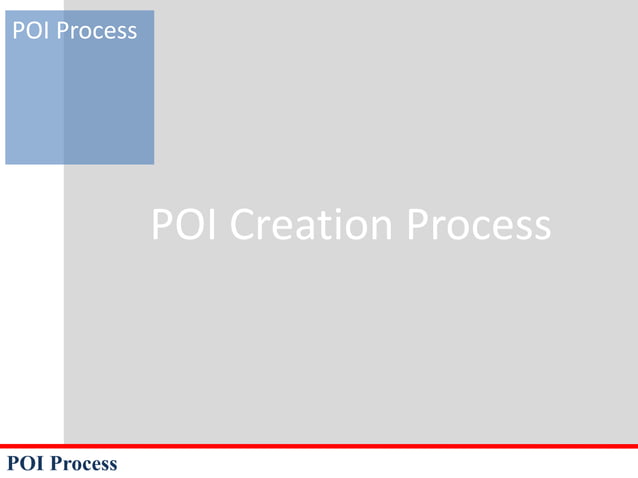 POI Process

POI Creation Process

POI Process